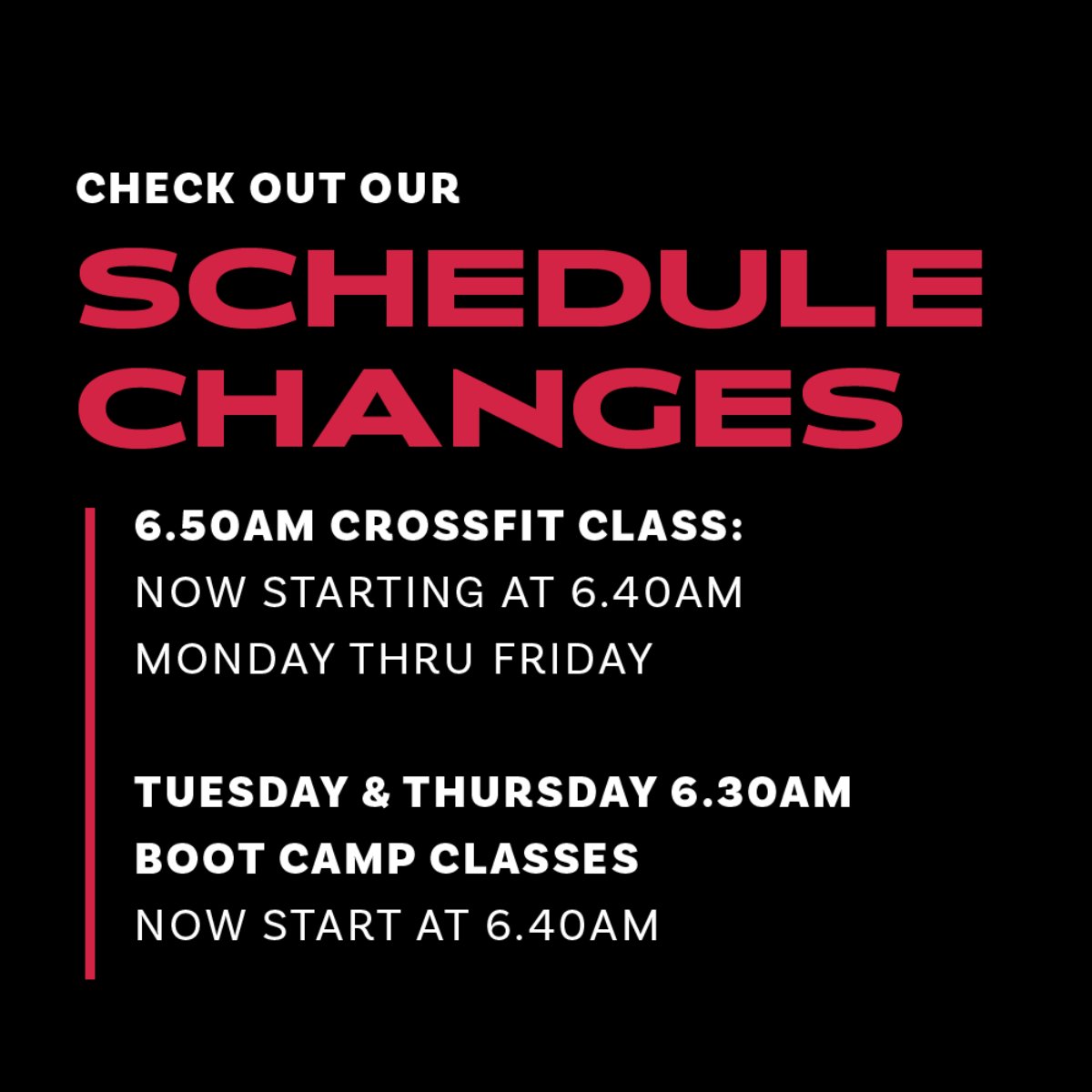 CHECK OUT OUR

SCHEDULE CHANGES

6.50AM CROSSFIT CLASS:
NOW STARTING AT 6.40AM
MONDAY THRU FRIDAY

TUESDAY & THURSDAY 6.30AM
BOOT CAMP CLASSES
NOW START AT 6.40AM